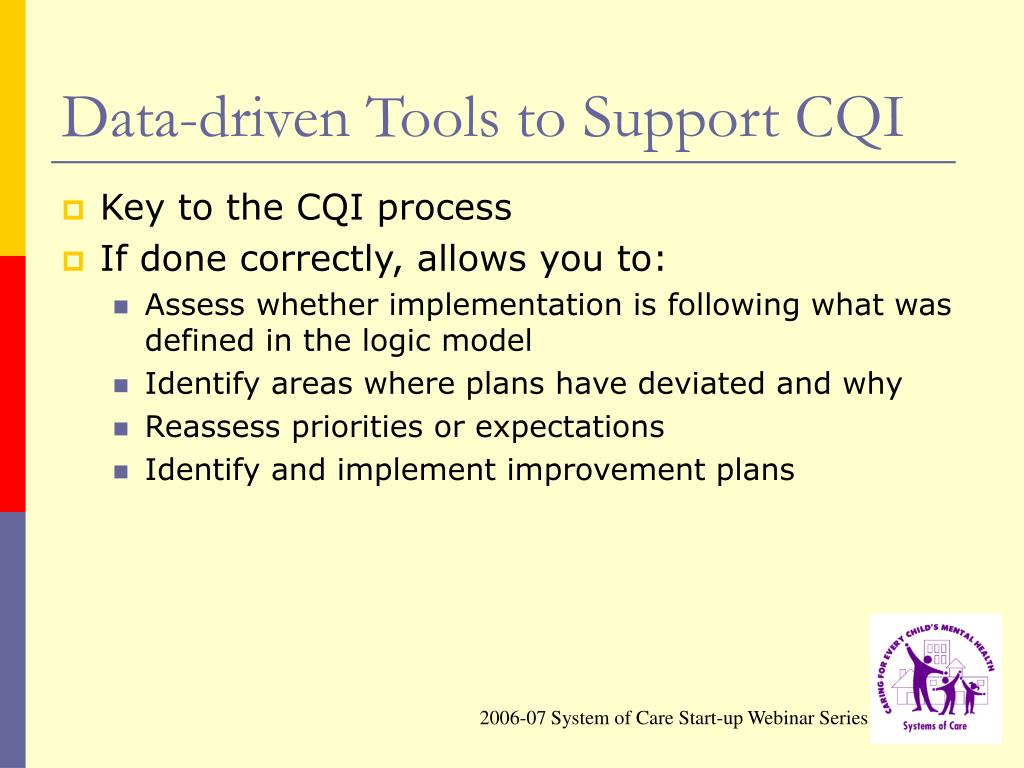 Data-driven Tools to Support CQI

Key to the CQI process

If done correctly, allows you to:

Assess whether implementation is following what was defined in the logic model

Identify areas where plans have deviated and why

Reassess priorities or expectations

Identify and implement improvement plans

2006-07 System of Care Start-up Webinar Series

CARING FOR EVERY CHILD'S MENTAL HEALTH

Systems of Care